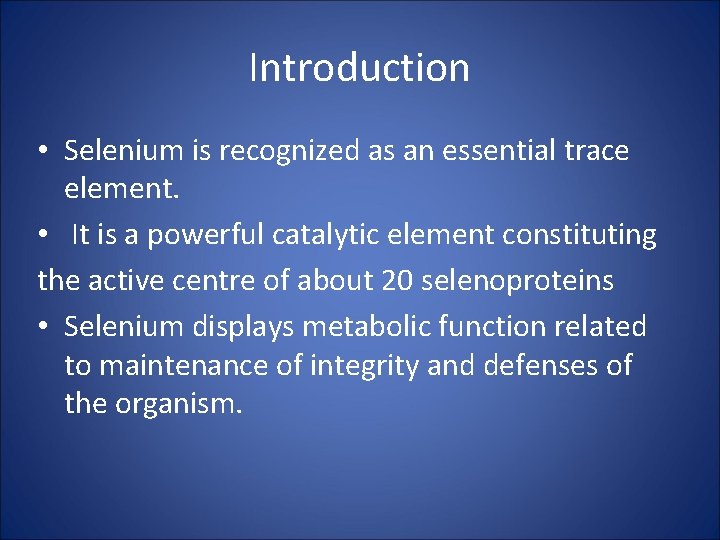 Introduction

• Selenium is recognized as an essential trace element.

• It is a powerful catalytic element constituting
the active centre of about 20 selenoproteins

• Selenium displays metabolic function related to maintenance of integrity and defenses of the organism.